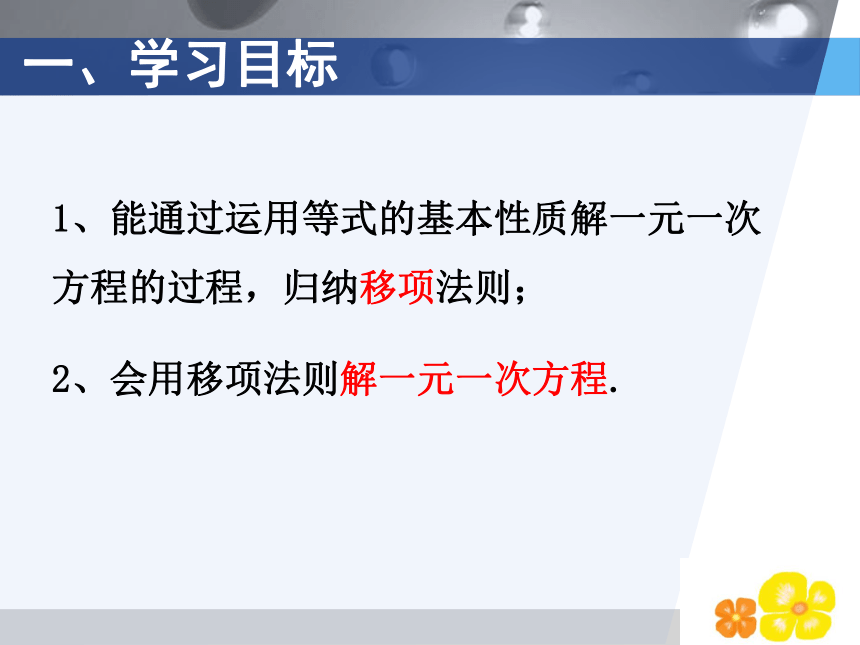 一、学习目标

1、能通过运用等式的基本性质解一元一次方程的过程，归纳移项法则；

2、会用移项法则解一元一次方程.